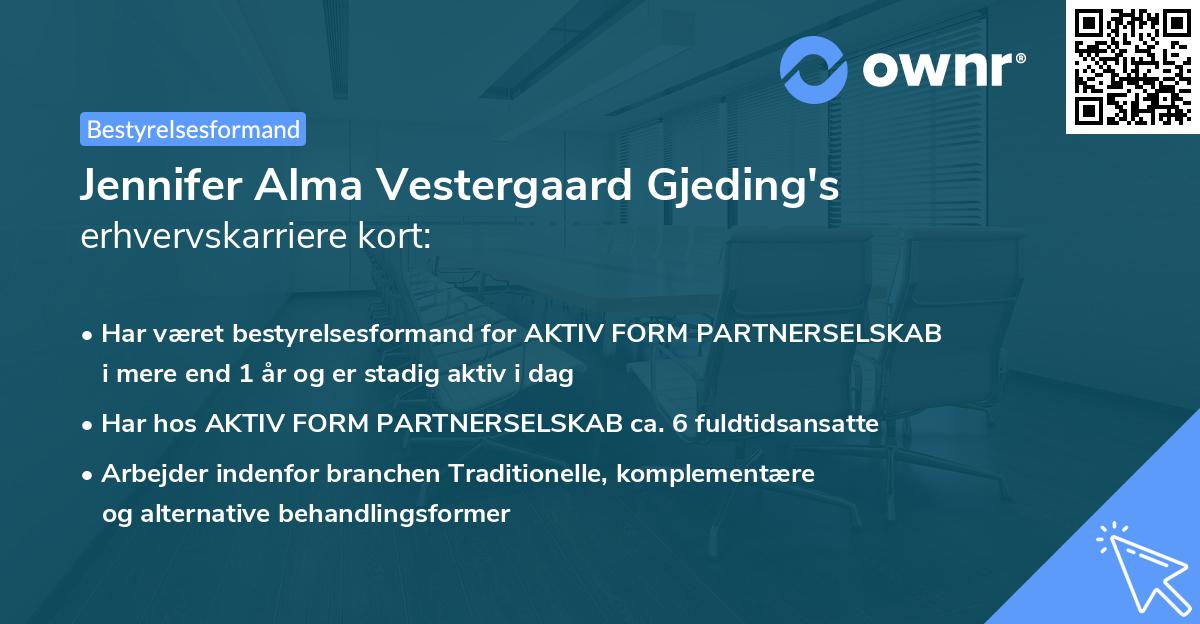 ownr®

Bestyrelsesformand

Jennifer Alma Vestergaard Gjeding's erhvervskarriere kort:

• Har været bestyrelsesformand for AKTIV FORM PARTNERSELSKAB i mere end 1 år og er stadig aktiv i dag

• Har hos AKTIV FORM PARTNERSELSKAB ca. 6 fuldtidsansatte

• Arbejder indenfor branchen Traditionelle, komplementære og alternative behandlingsformer